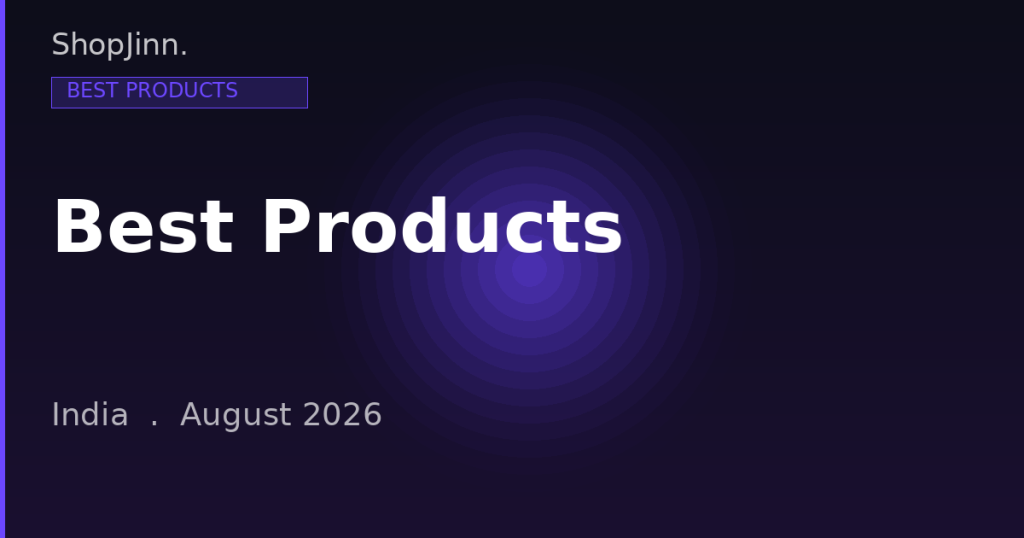 ShopJinn.

BEST PRODUCTS

Best Products

India . August 2026